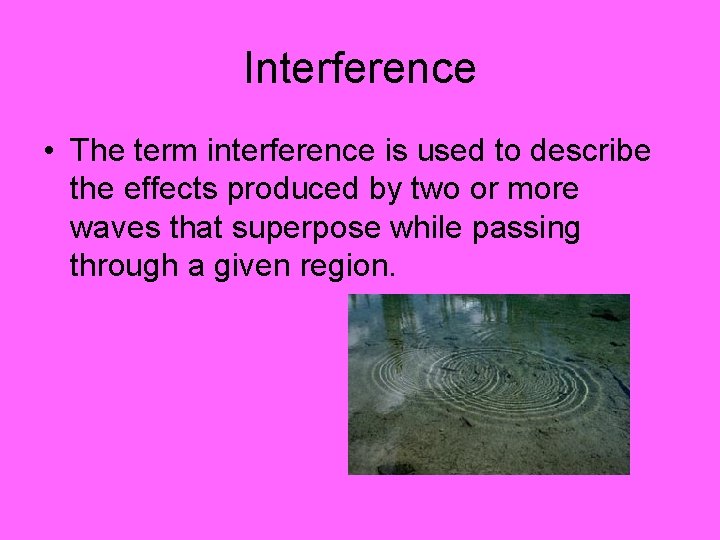 Interference

• The term interference is used to describe the effects produced by two or more waves that superpose while passing through a given region.